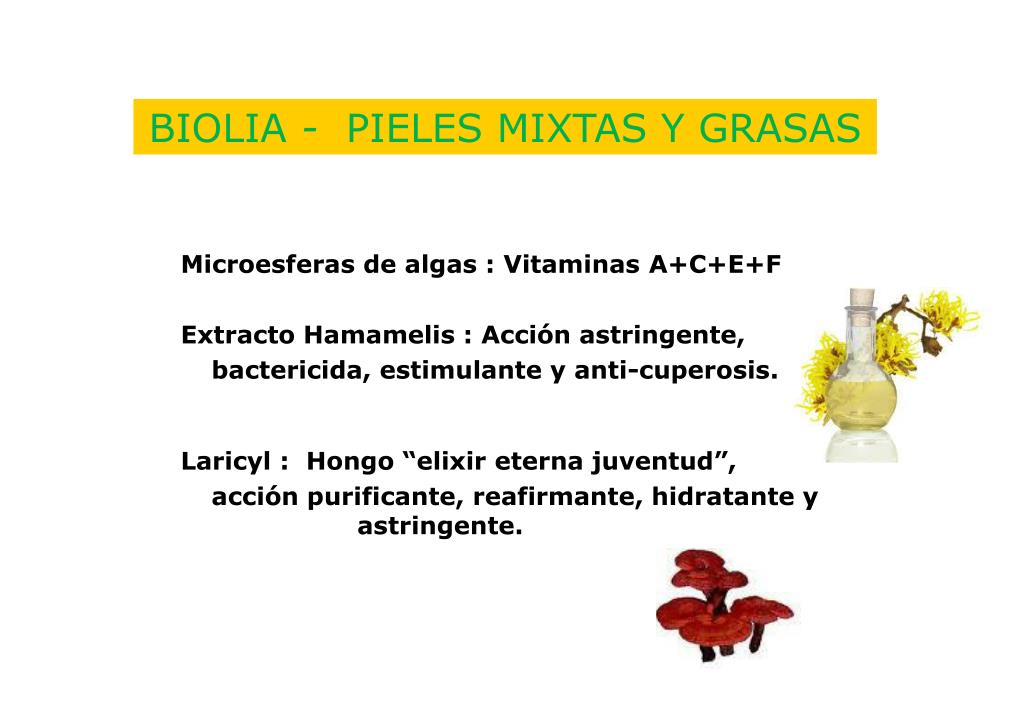 BIOLIA - PIELES MIXTAS Y GRASAS

Microesferas de algas : Vitaminas A+C+E+F

Extracto Hamamelis : Acción astringente, bactericida, estimulante y anti-cuperosis.

Laricyl : Hongo “elixir eterna juventud”, acción purificante, reafirmante, hidratante y astringente.